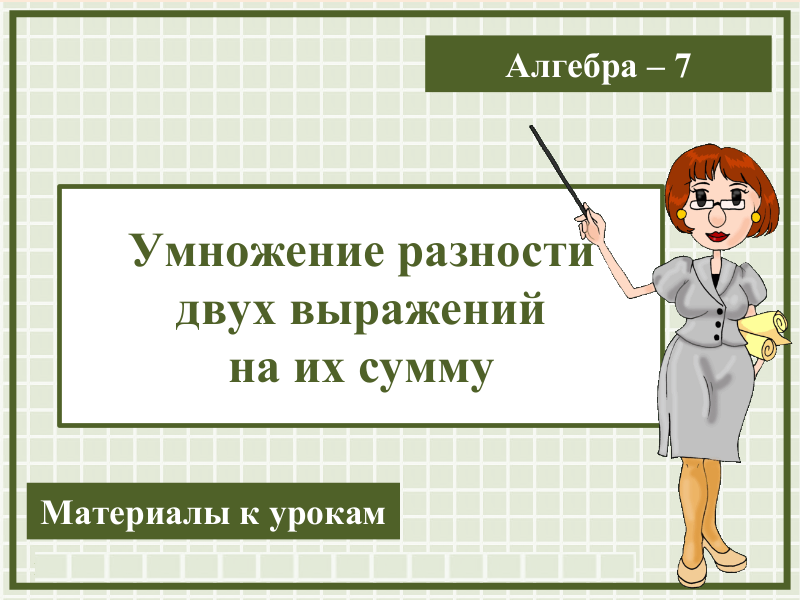 Алгебра – 7

Умножение разности двух выражений на их сумму

Материалы к урокам